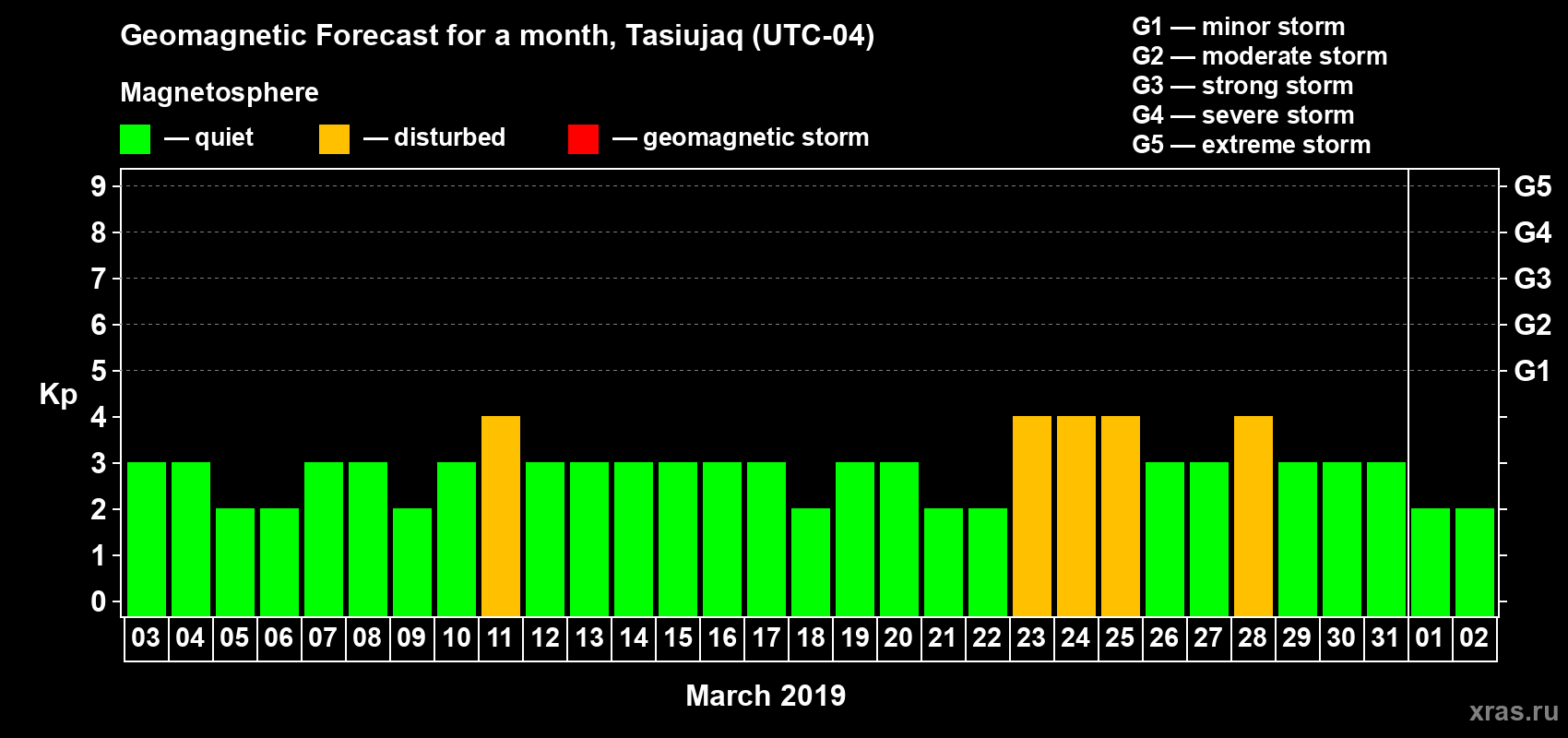 Geomagnetic Forecast for a month, Tasiujaq (UTC-04)

Magnetosphere

— quiet — disturbed — geomagnetic storm

G1 — minor storm
G2 — moderate storm
G3 — strong storm
G4 — severe storm
G5 — extreme storm

Kp

9 8 7 6 5 4 3 2 1 0

G5 G4 G3 G2 G1

03 04 05 06 07 08 09 10 11 12 13 14 15 16 17 18 19 20 21 22 23 24 25 26 27 28 29 30 31 01 02

March 2019

xras.ru